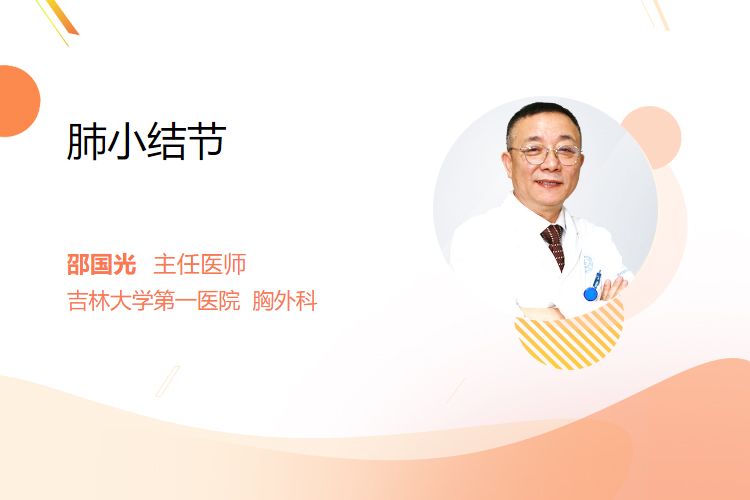 肺小结节

邵国光 主任医师
吉林大学第一医院 胸外科